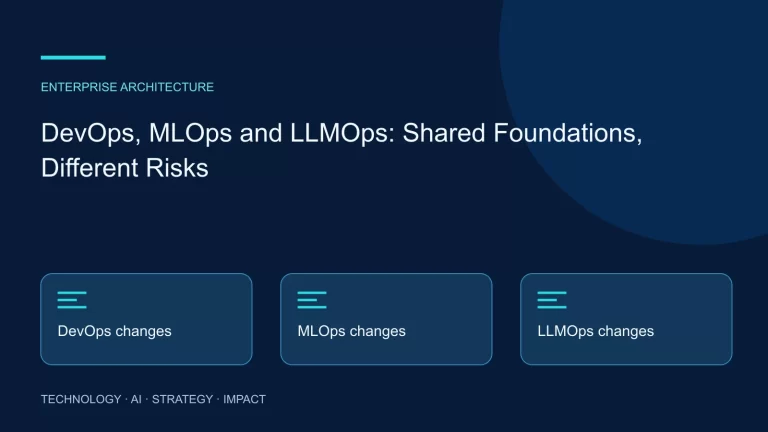 ENTERPRISE ARCHITECTURE

DevOps, MLOps and LLMOps: Shared Foundations, Different Risks

DevOps changes

MLOps changes

LLMOps changes

TECHNOLOGY · AI · STRATEGY · IMPACT